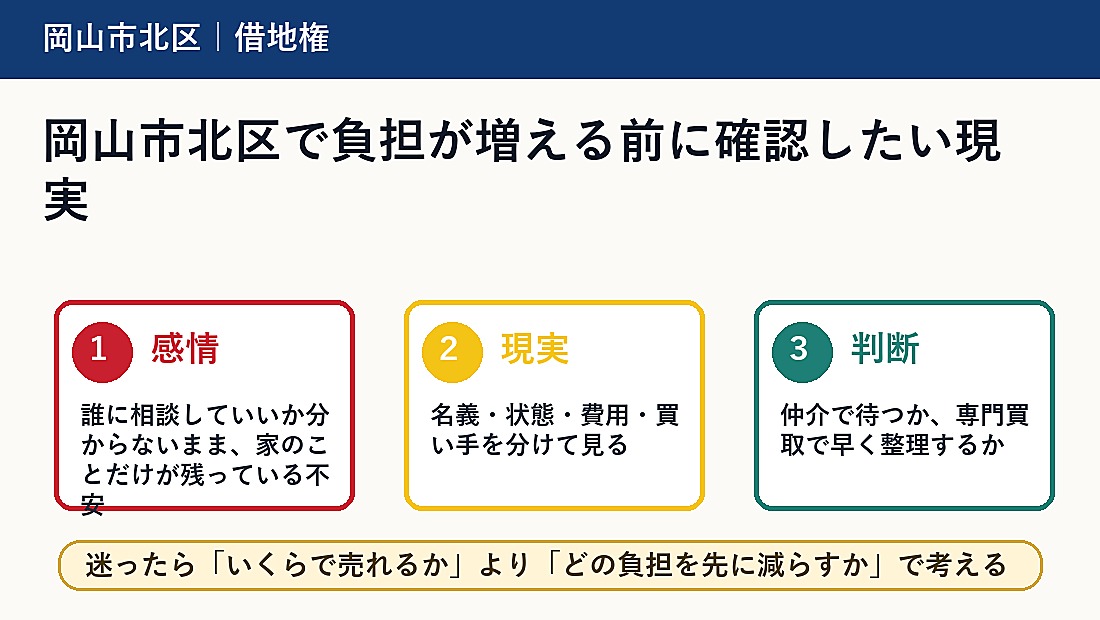 岡山市北区｜借地権

岡山市北区で負担が増える前に確認したい現実

1 感情

誰に相談していいか分からないまま、家のことだけが残っている不安

2 現実

名義・状態・費用・買い手を分けて見る

3 判断

仲介で待つか、専門買取で早く整理するか

迷ったら「いくらで売れるか」より「どの負担を先に減らすか」で考える